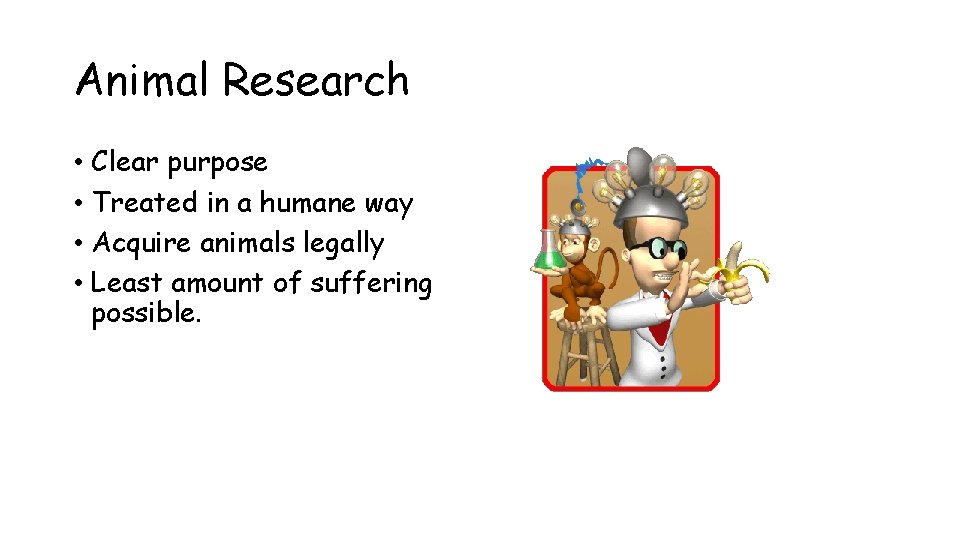 Animal Research

• Clear purpose
• Treated in a humane way
• Acquire animals legally
• Least amount of suffering possible.